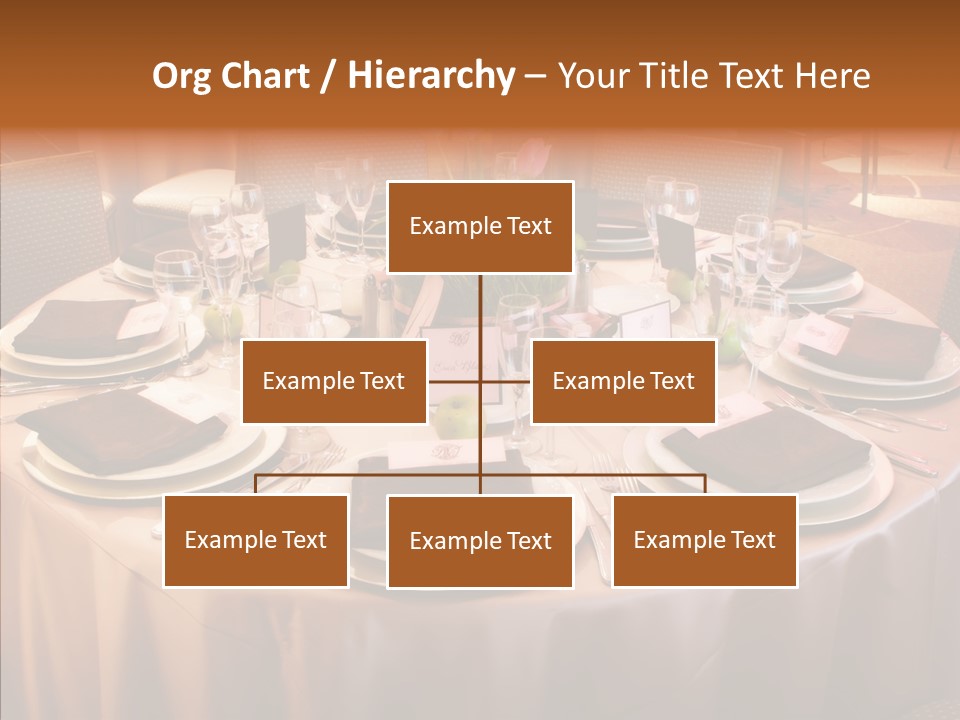 Org Chart / Hierarchy – Your Title Text Here

Example Text

Example Text

Example Text

Example Text

Example Text

Example Text